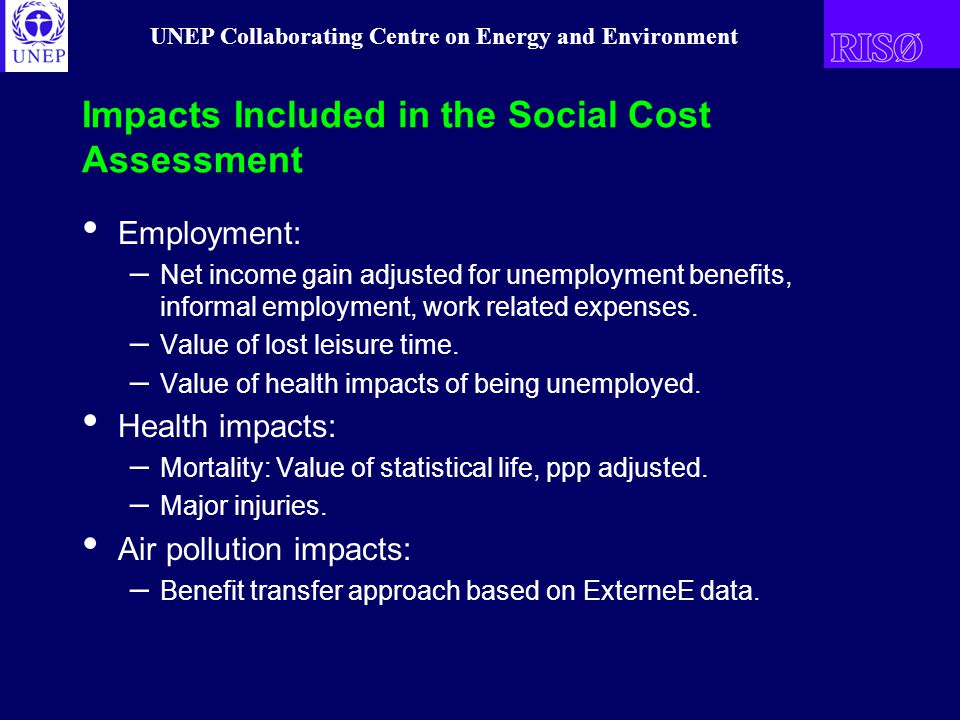 UNEP

UNEP Collaborating Centre on Energy and Environment

RISØ

Impacts Included in the Social Cost Assessment

• Employment:
 – Net income gain adjusted for unemployment benefits, informal employment, work related expenses.
 – Value of lost leisure time.
 – Value of health impacts of being unemployed.
• Health impacts:
 – Mortality: Value of statistical life, ppp adjusted.
 – Major injuries.
• Air pollution impacts:
 – Benefit transfer approach based on ExterneE data.